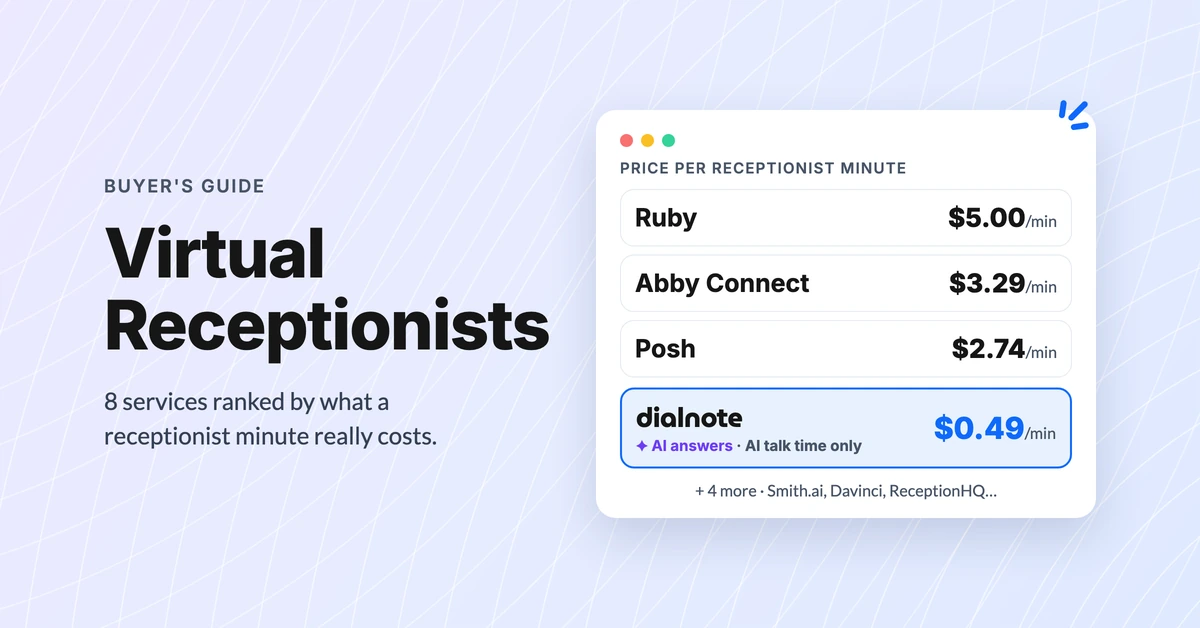 BUYER'S GUIDE

Virtual Receptionists

8 services ranked by what a receptionist minute really costs.

PRICE PER RECEPTIONIST MINUTE

Ruby $5.00/min

Abby Connect $3.29/min

Posh $2.74/min

dialnote
✦ AI answers · AI talk time only $0.49/min

+ 4 more · Smith.ai, Davinci, ReceptionHQ...